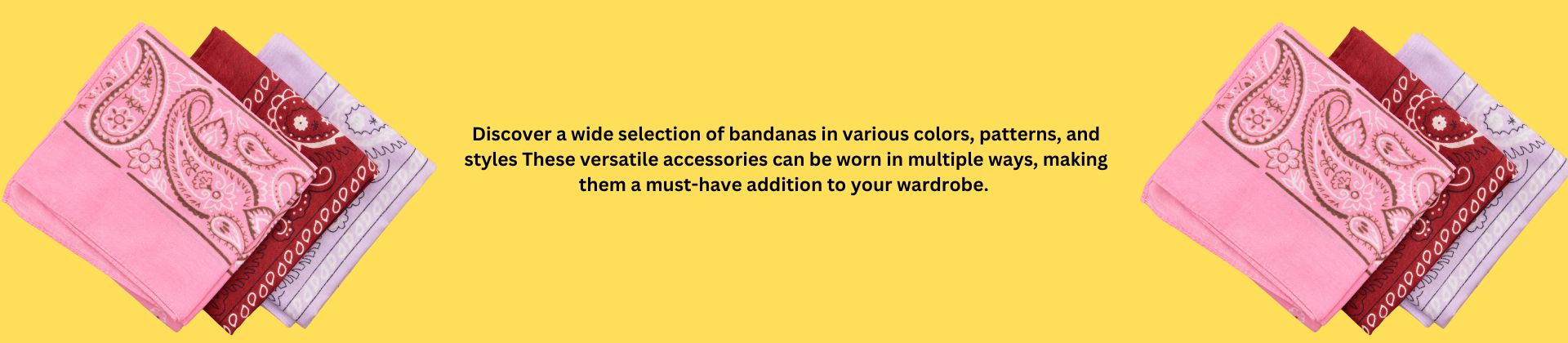 Discover a wide selection of bandanas in various colors, patterns, and styles These versatile accessories can be worn in multiple ways, making them a must-have addition to your wardrobe.